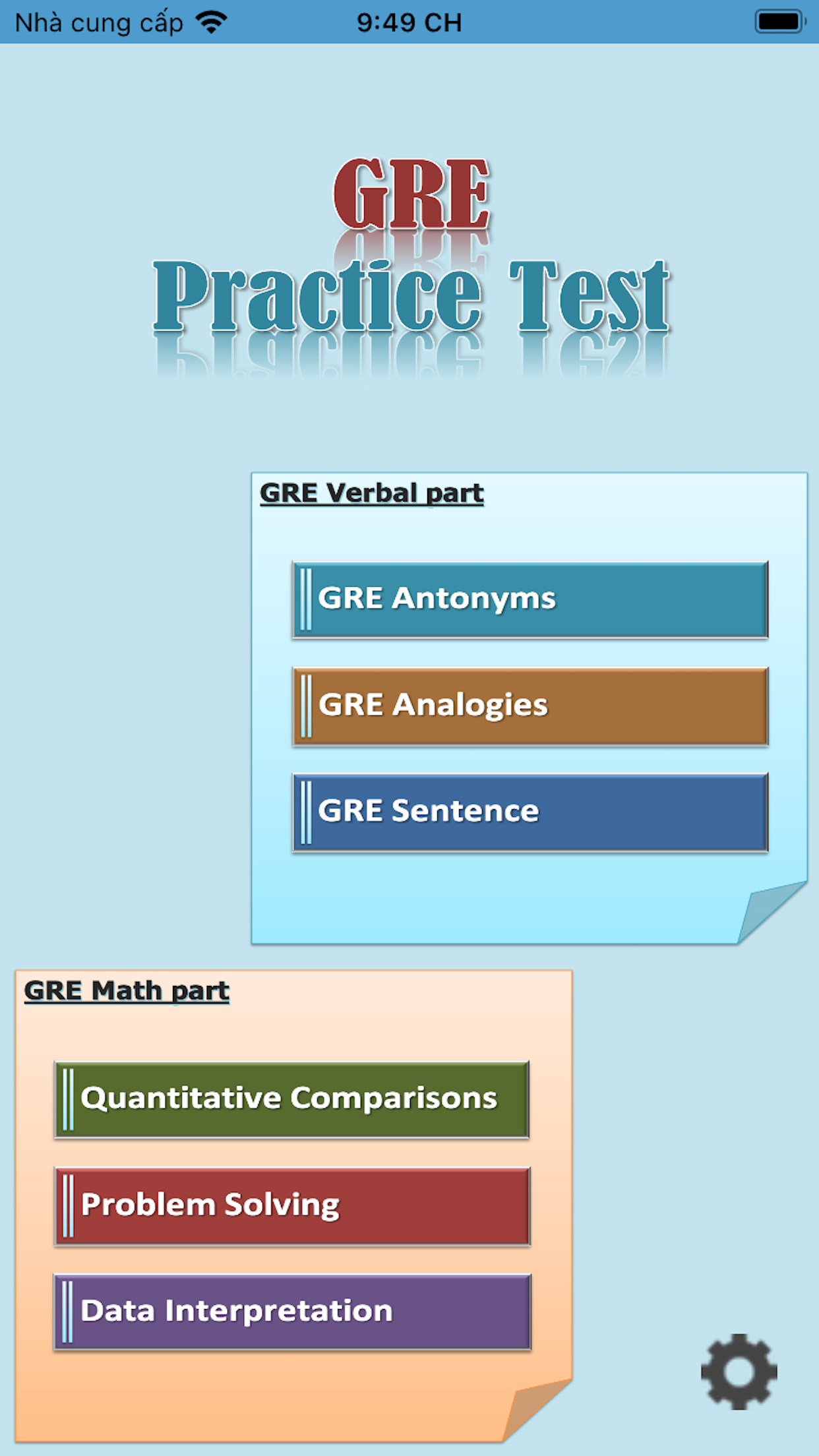 Nhà cung cấp 9:49 CH

GRE
Practice Test

GRE Verbal part

GRE Antonyms

GRE Analogies

GRE Sentence

GRE Math part

Quantitative Comparisons

Problem Solving

Data Interpretation